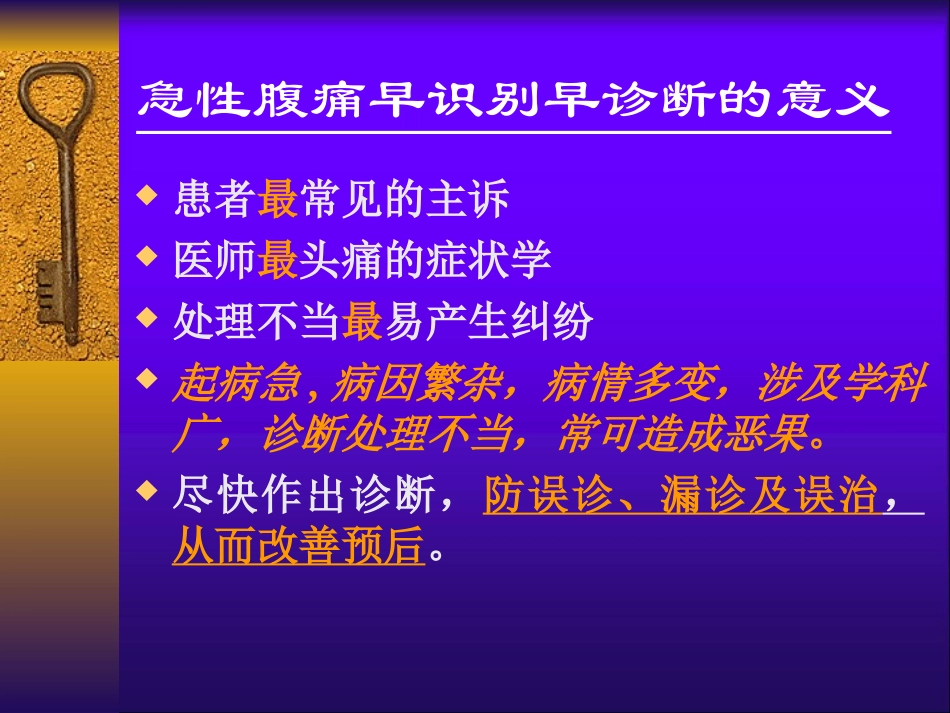 急性腹痛早识别早诊断的意义

◆ 患者最常见的主诉

◆ 医师最头痛的症状学

◆ 处理不当最易产生纠纷

◆ 起病急，病因繁杂，病情多变，涉及学科广，诊断处理不当，常可造成恶果。

◆ 尽快作出诊断，防误诊、漏诊及误治，从而改善预后。